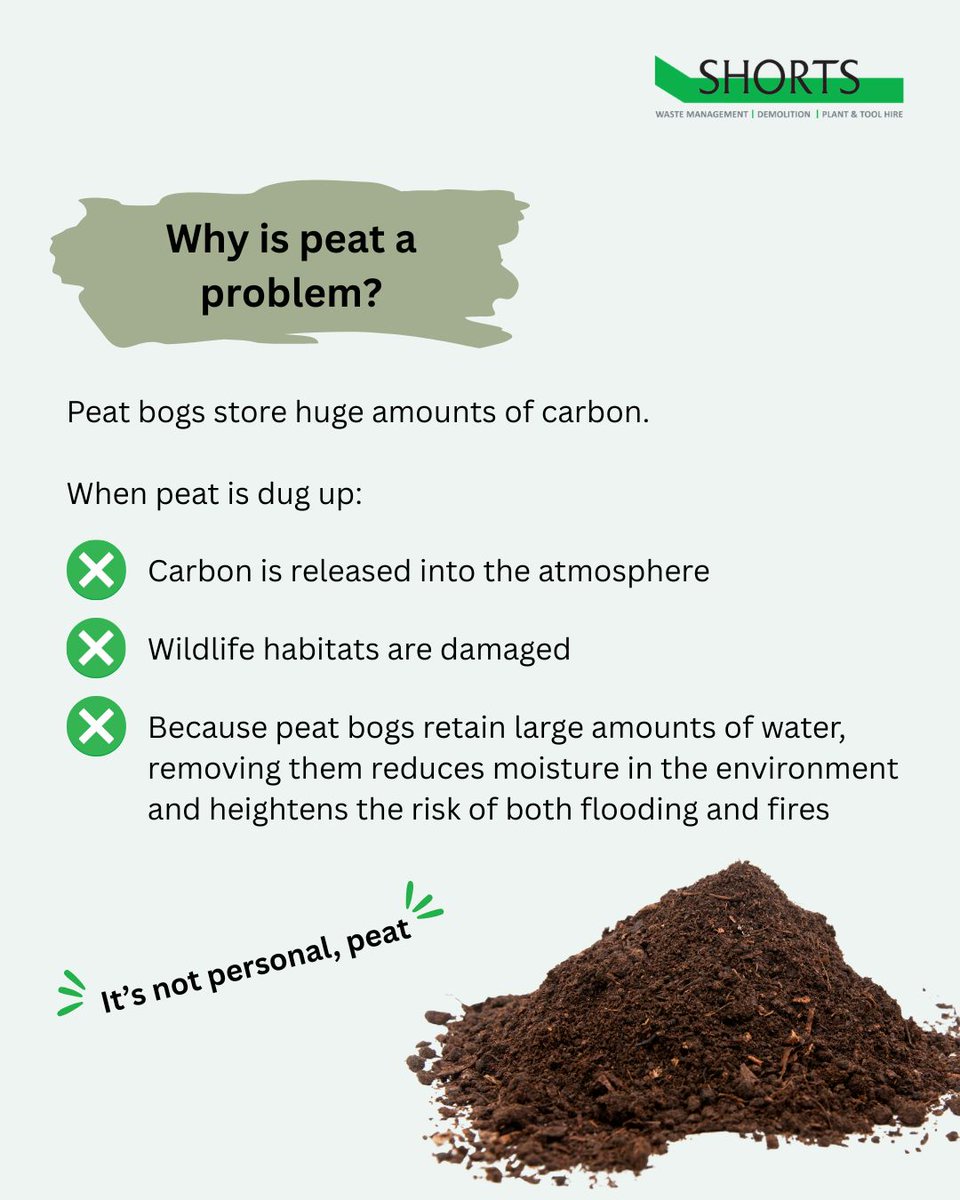 SHORTS
WASTE MANAGEMENT | DEMOLITION | PLANT & TOOL HIRE

Why is peat a problem?

Peat bogs store huge amounts of carbon.

When peat is dug up:

Carbon is released into the atmosphere

Wildlife habitats are damaged

Because peat bogs retain large amounts of water, removing them reduces moisture in the environment and heightens the risk of both flooding and fires

It's not personal, peat